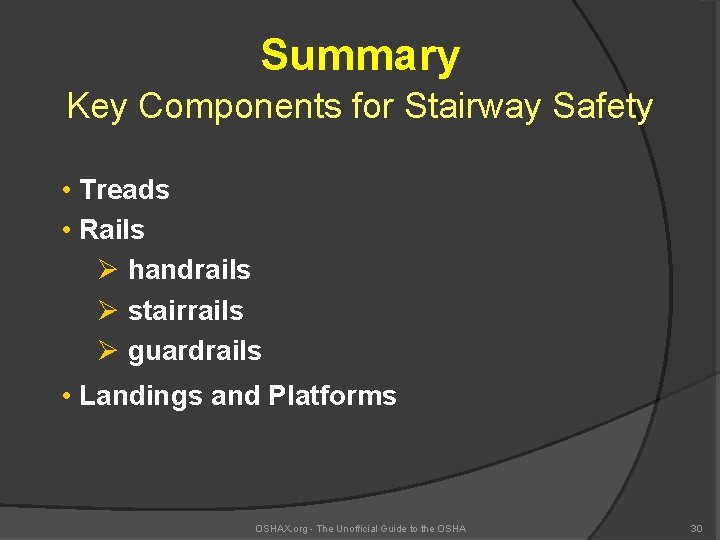 Summary

Key Components for Stairway Safety

• Treads
• Rails
  ➢ handrails
  ➢ stairrails
  ➢ guardrails
• Landings and Platforms

OSHAX.org - The Unofficial Guide to the OSHA

30